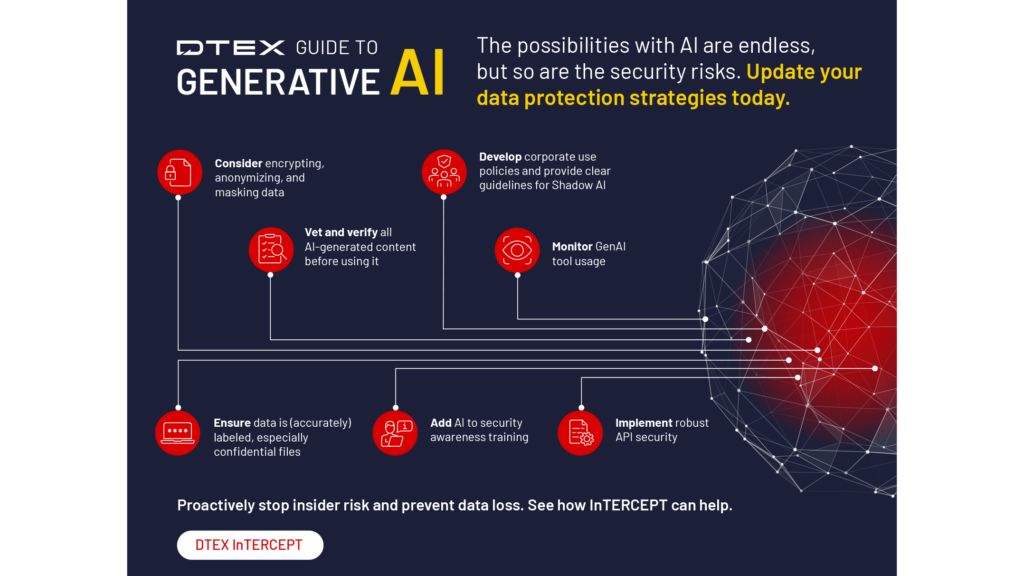 DTEX GUIDE TO GENERATIVE AI

The possibilities with AI are endless, but so are the security risks. Update your data protection strategies today.

Consider encrypting, anonymizing, and masking data

Develop corporate use policies and provide clear guidelines for Shadow AI

Vet and verify all AI-generated content before using it

Monitor GenAI tool usage

Ensure data is (accurately) labeled, especially confidential files

Add AI to security awareness training

Implement robust API security

Proactively stop insider risk and prevent data loss. See how InTERCEPT can help.

DTEX InTERCEPT